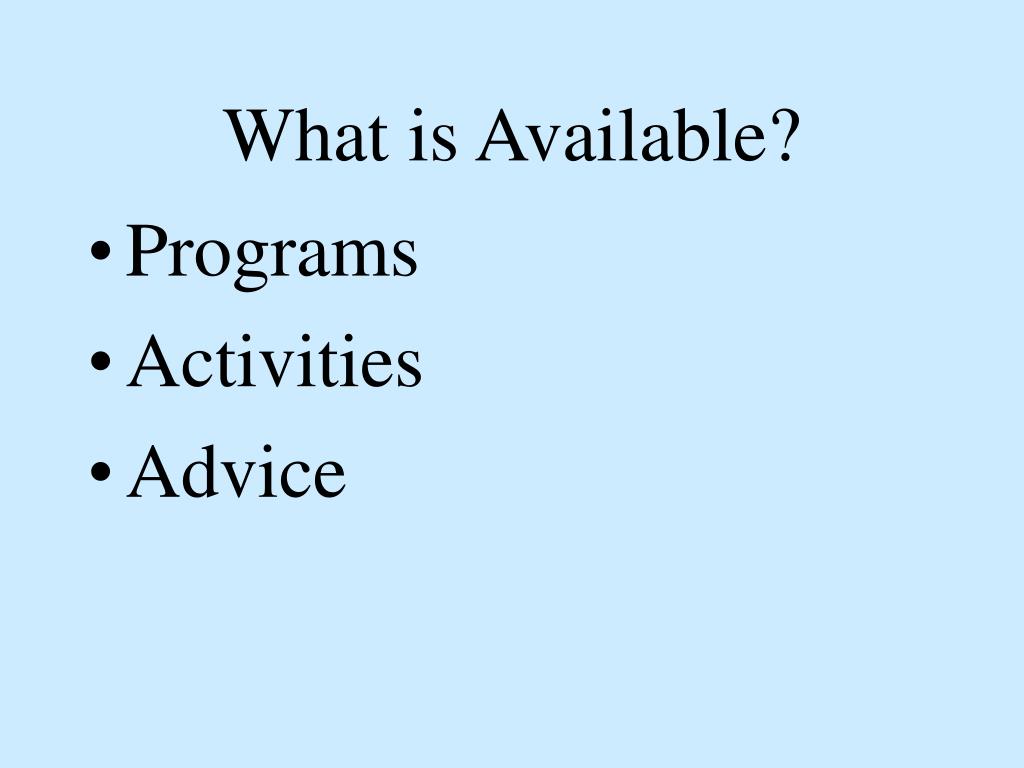 What is Available?

• Programs
• Activities
• Advice